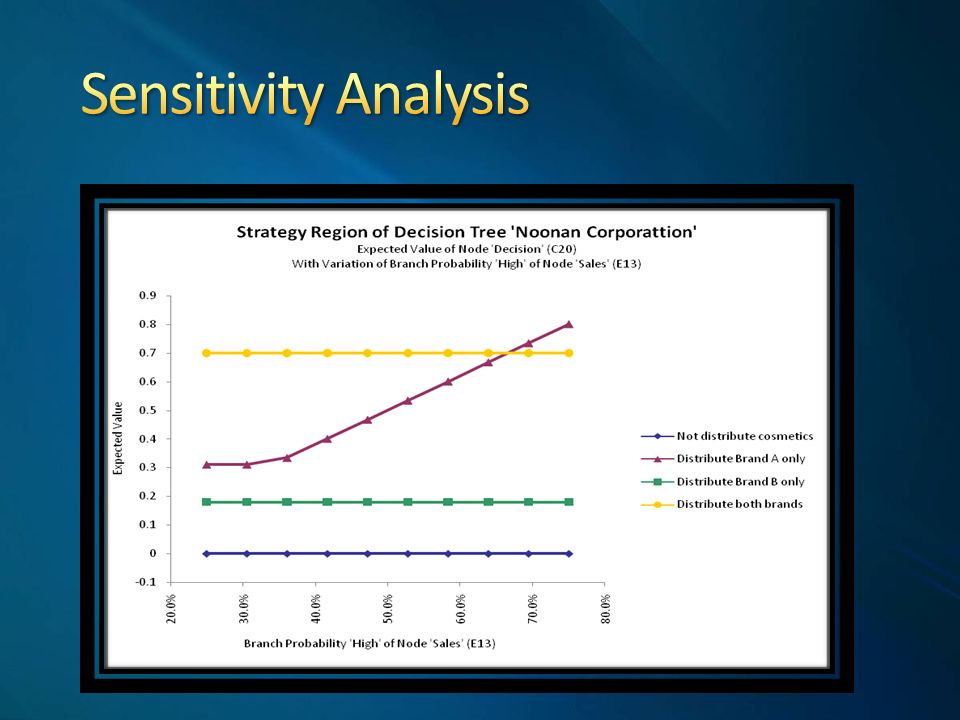 Sensitivity Analysis

Strategy Region of Decision Tree 'Noonan Corporattion'
Expected Value of Node 'Decision' (C20)
With Variation of Branch Probability 'High' of Node 'Sales' (E13)

Expected Value

0.9
0.8
0.7
0.6
0.5
0.4
0.3
0.2
0.1
0
-0.1

20.0%
30.0%
40.0%
50.0%
60.0%
70.0%
80.0%

Branch Probability 'High' of Node 'Sales' (E13)

Not distribute cosmetics
Distribute Brand A only
Distribute Brand B only
Distribute both brands